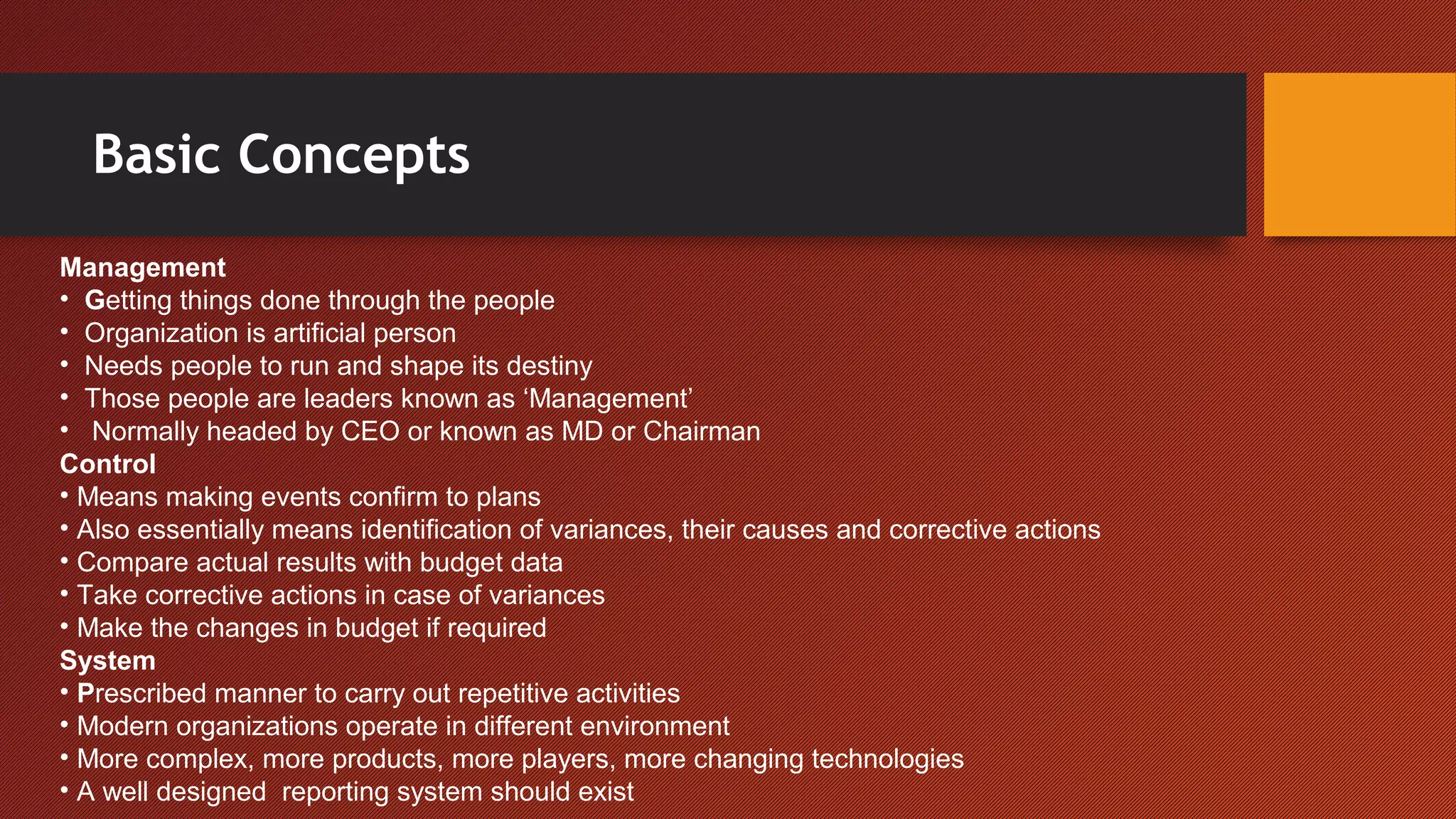 Basic Concepts

Management
• Getting things done through the people
• Organization is artificial person
• Needs people to run and shape its destiny
• Those people are leaders known as ‘Management’
• Normally headed by CEO or known as MD or Chairman
Control
• Means making events confirm to plans
• Also essentially means identification of variances, their causes and corrective actions
• Compare actual results with budget data
• Take corrective actions in case of variances
• Make the changes in budget if required
System
• Prescribed manner to carry out repetitive activities
• Modern organizations operate in different environment
• More complex, more products, more players, more changing technologies
• A well designed reporting system should exist